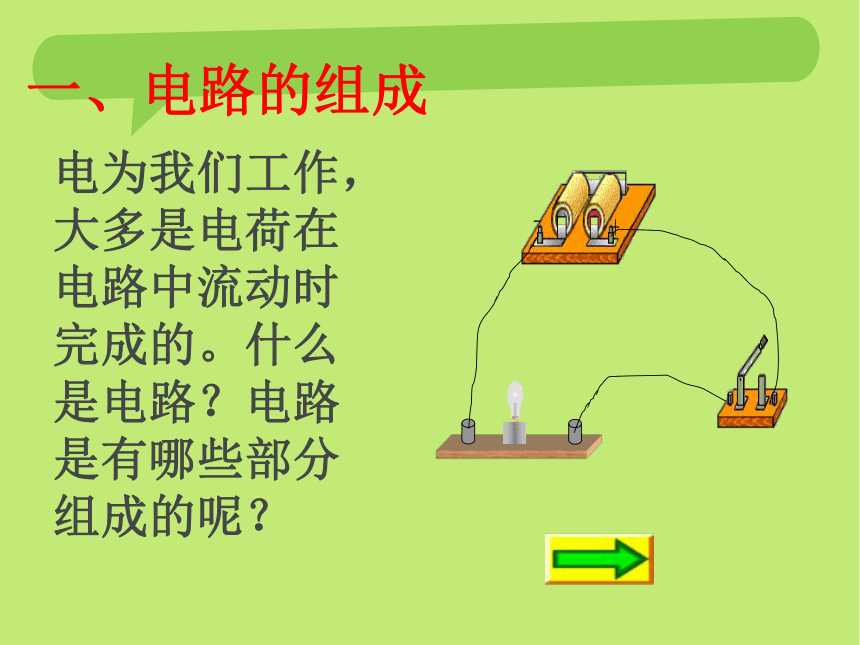 一、电路的组成

电为我们工作，大多是电荷在电路中流动时完成的。什么是电路？电路是有哪些部分组成的呢？